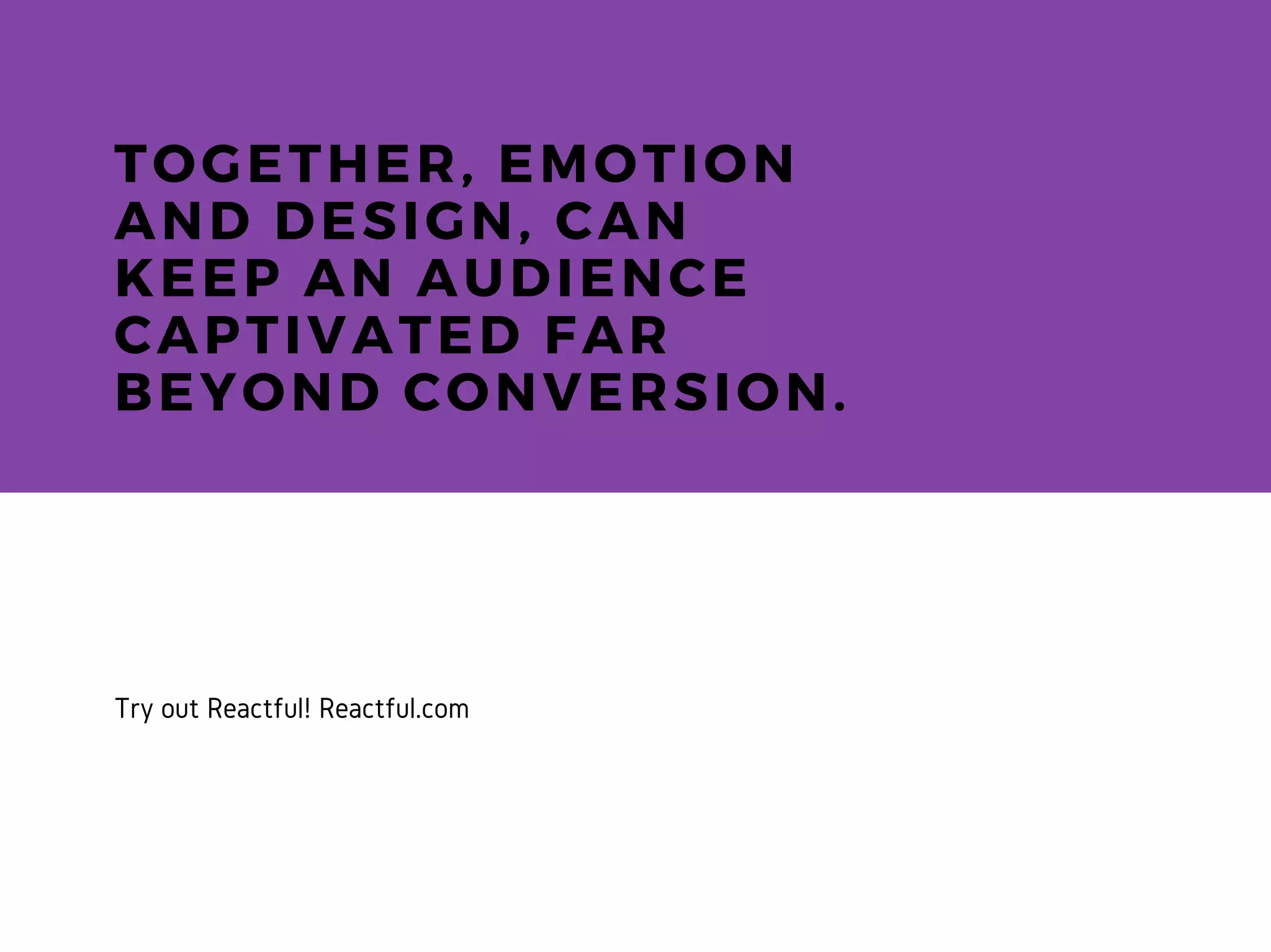 TOGETHER, EMOTION AND DESIGN, CAN KEEP AN AUDIENCE CAPTIVATED FAR BEYOND CONVERSION.

Try out Reactful! Reactful.com